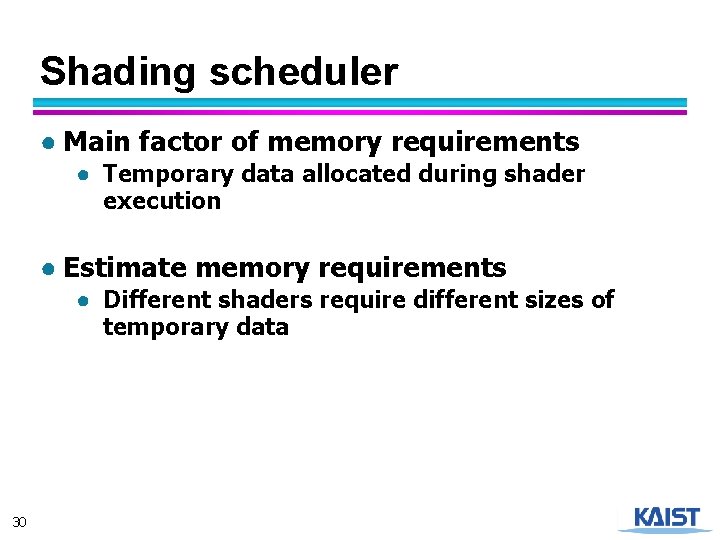 Shading scheduler

- Main factor of memory requirements
  - Temporary data allocated during shader execution

- Estimate memory requirements
  - Different shaders require different sizes of temporary data

30

KAIST